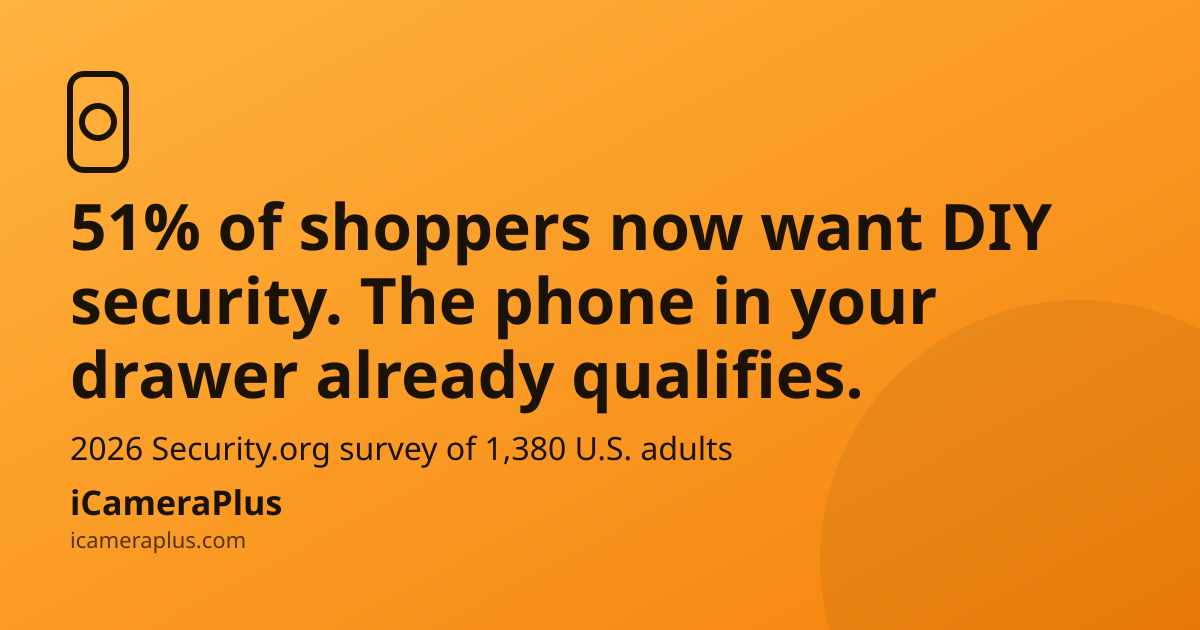 51% of shoppers now want DIY security. The phone in your drawer already qualifies.

2026 Security.org survey of 1,380 U.S. adults

iCameraPlus

icameraplus.com